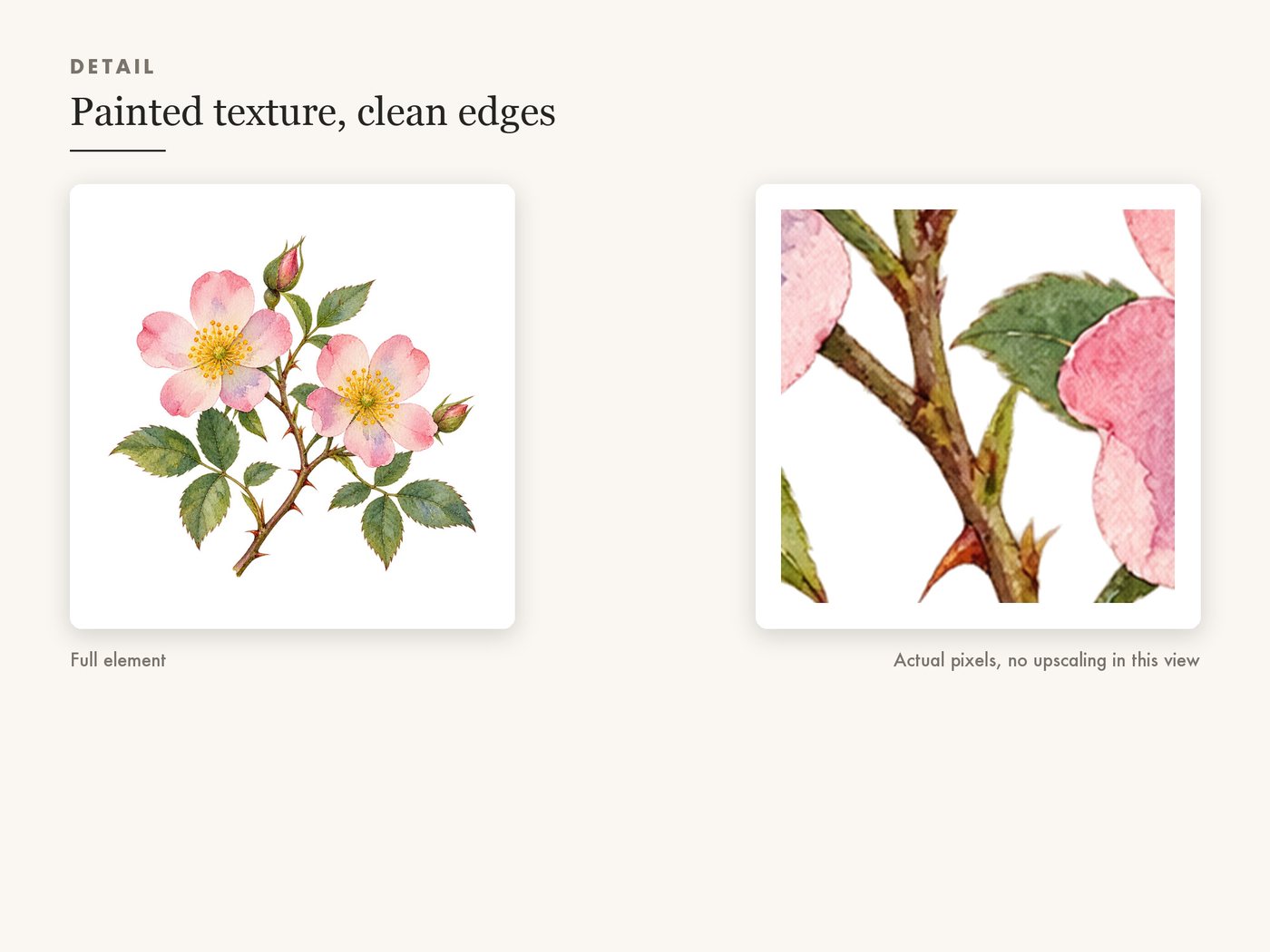 DETAIL

Painted texture, clean edges

Full element

Actual pixels, no upscaling in this view